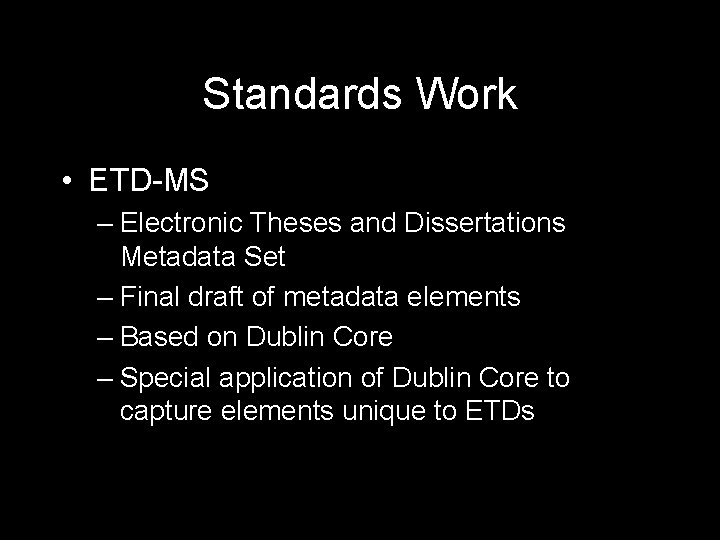 Standards Work

• ETD-MS
– Electronic Theses and Dissertations Metadata Set
– Final draft of metadata elements
– Based on Dublin Core
– Special application of Dublin Core to capture elements unique to ETDs